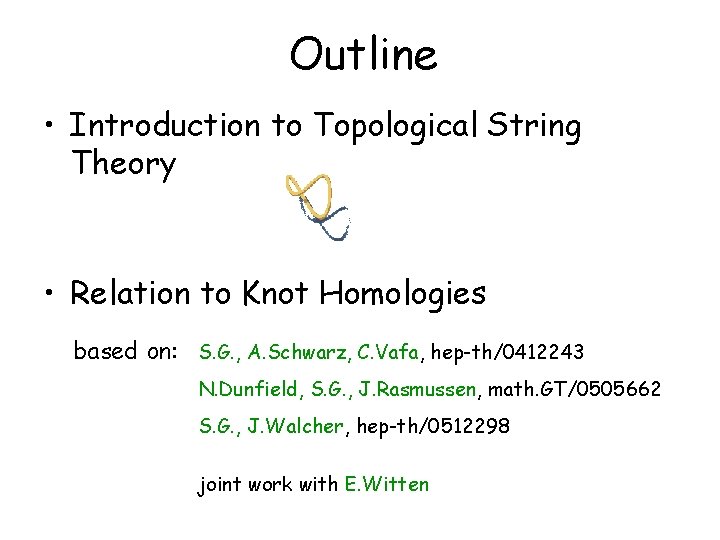 Outline

• Introduction to Topological String Theory

• Relation to Knot Homologies

based on: S.G., A.Schwarz, C.Vafa, hep-th/0412243

N.Dunfield, S.G., J.Rasmussen, math.GT/0505662

S.G., J.Walcher, hep-th/0512298

joint work with E.Witten